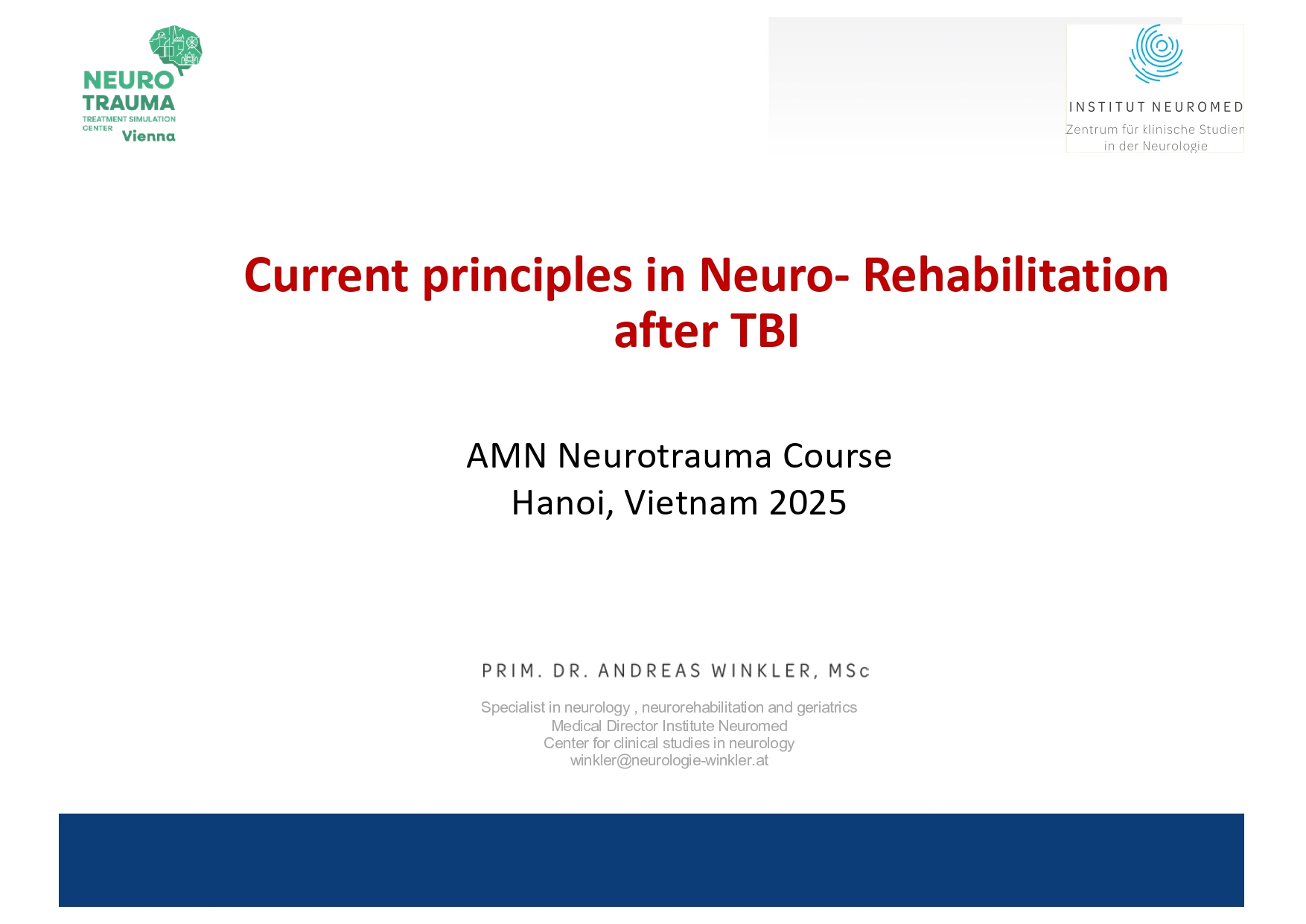 NEURO TRAUMA TREATMENT SIMULATION CENTER Vienna

INSTITUT NEUROMED
Zentrum für klinische Studien in der Neurologie

Current principles in Neuro- Rehabilitation after TBI

AMN Neurotrauma Course
Hanoi, Vietnam 2025

PRIM. DR. ANDREAS WINKLER, MSc

Specialist in neurology , neurorehabilitation and geriatrics
Medical Director Institute Neuromed
Center for clinical studies in neurology
winkler@neurologie-winkler.at